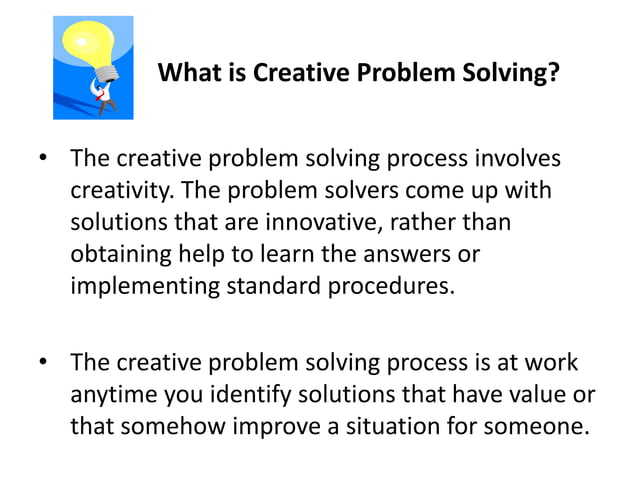 What is Creative Problem Solving?

• The creative problem solving process involves creativity. The problem solvers come up with solutions that are innovative, rather than obtaining help to learn the answers or implementing standard procedures.

• The creative problem solving process is at work anytime you identify solutions that have value or that somehow improve a situation for someone.